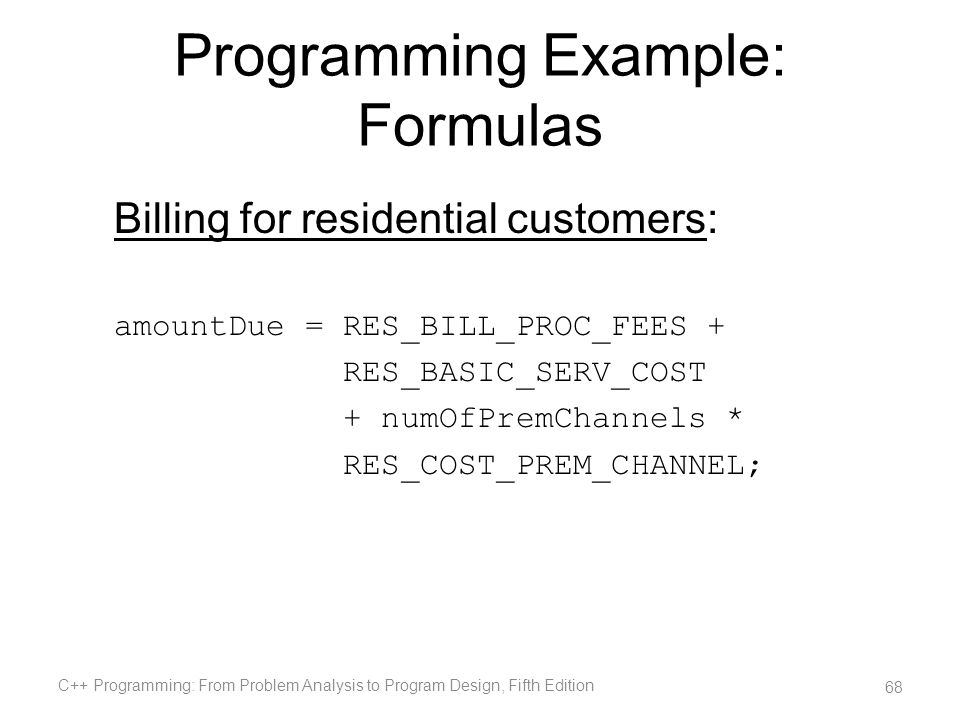 Programming Example: Formulas

Billing for residential customers:

amountDue = RES_BILL_PROC_FEES +
            RES_BASIC_SERV_COST
            + numOfPremChannels *
            RES_COST_PREM_CHANNEL;

C++ Programming: From Problem Analysis to Program Design, Fifth Edition

68